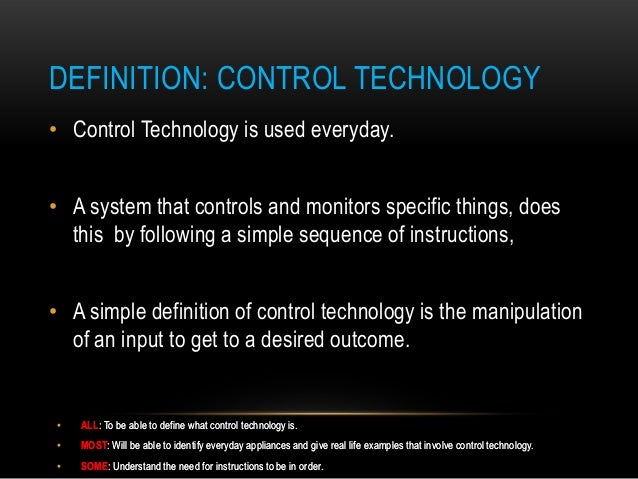 DEFINITION: CONTROL TECHNOLOGY

• Control Technology is used everyday.

• A system that controls and monitors specific things, does this by following a simple sequence of instructions,

• A simple definition of control technology is the manipulation of an input to get to a desired outcome.

• ALL: To be able to define what control technology is.
• MOST: Will be able to identify everyday appliances and give real life examples that involve control technology.
• SOME: Understand the need for instructions to be in order.